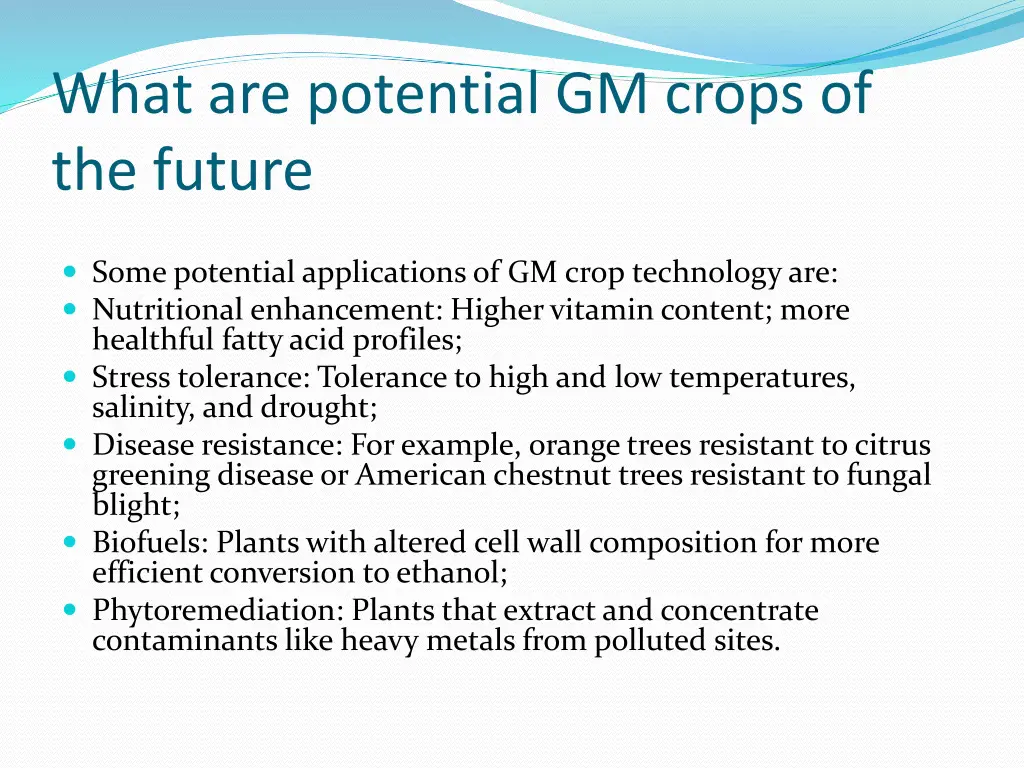 What are potential GM crops of the future

- Some potential applications of GM crop technology are:
- Nutritional enhancement: Higher vitamin content; more healthful fatty acid profiles;
- Stress tolerance: Tolerance to high and low temperatures, salinity, and drought;
- Disease resistance: For example, orange trees resistant to citrus greening disease or American chestnut trees resistant to fungal blight;
- Biofuels: Plants with altered cell wall composition for more efficient conversion to ethanol;
- Phytoremediation: Plants that extract and concentrate contaminants like heavy metals from polluted sites.